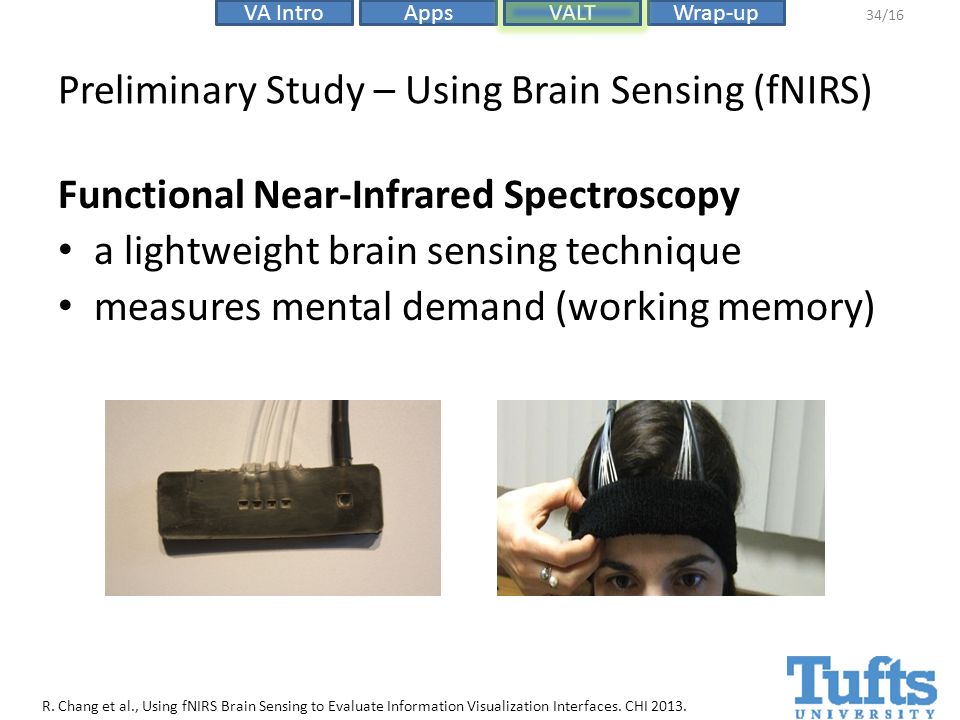 VA Intro Apps VALT Wrap-up

34/16

Preliminary Study – Using Brain Sensing (fNIRS)

**Functional Near-Infrared Spectroscopy**
• a lightweight brain sensing technique
• measures mental demand (working memory)

R. Chang et al., Using fNIRS Brain Sensing to Evaluate Information Visualization Interfaces. CHI 2013.

Tufts UNIVERSITY